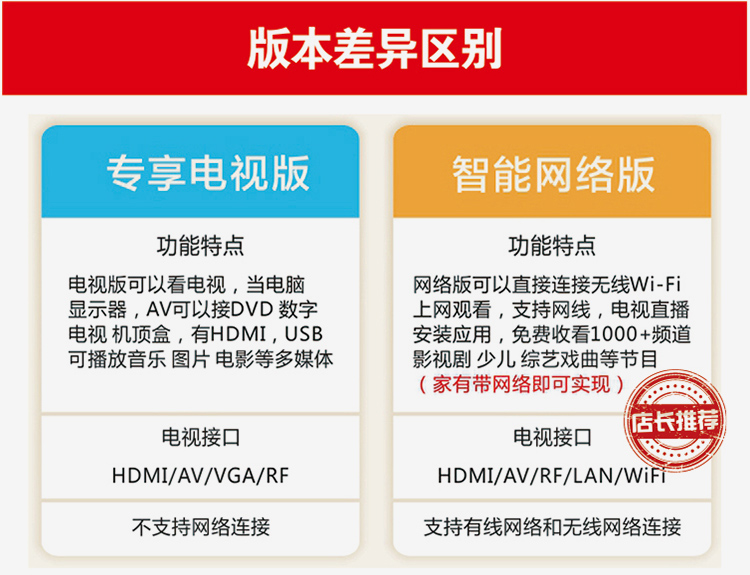 版本差异区别

专享电视版

功能特点

电视版可以看电视，当电脑显示器，AV可以接DVD 数字电视 机顶盒，有HDMI，USB可播放音乐 图片 电影等多媒体

电视接口

HDMI/AV/VGA/RF

不支持网络连接

智能网络版

功能特点

网络版可以直接连接无线Wi-Fi上网观看，支持网线，电视直播安装应用，免费收看1000+频道影视剧 少儿 综艺戏曲等节目
（家有带网络即可实现）

店长推荐

电视接口

HDMI/AV/RF/LAN/WiFi

支持有线网络和无线网络连接